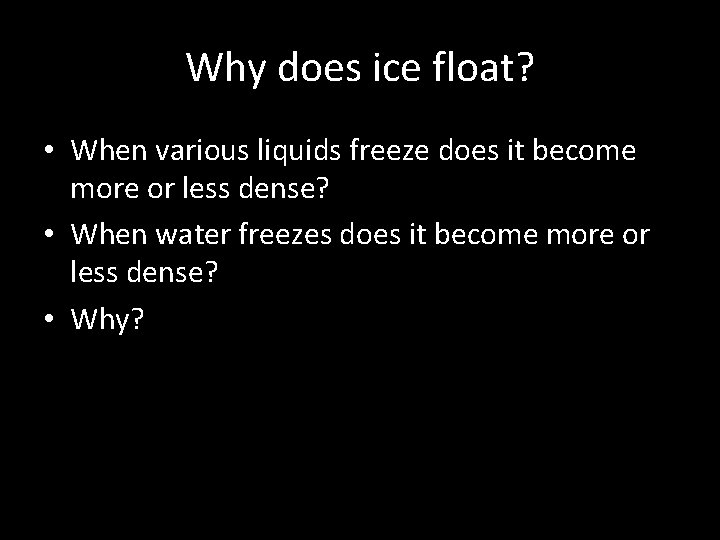 Why does ice float?

• When various liquids freeze does it become more or less dense?
• When water freezes does it become more or less dense?
• Why?